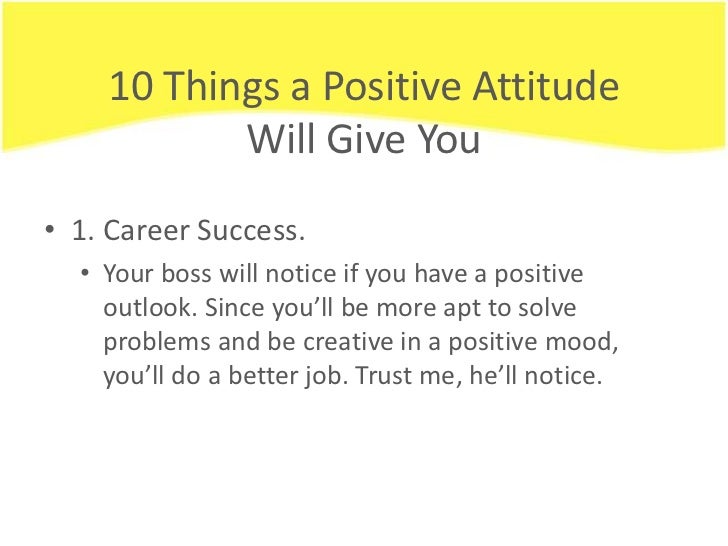 10 Things a Positive Attitude Will Give You

• 1. Career Success.

• Your boss will notice if you have a positive outlook. Since you'll be more apt to solve problems and be creative in a positive mood, you'll do a better job. Trust me, he'll notice.